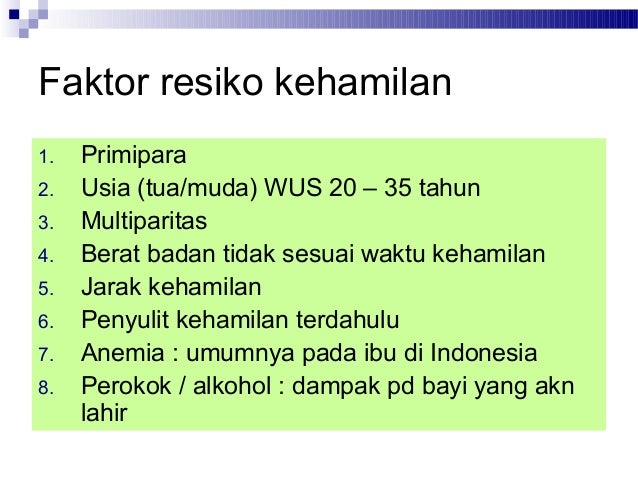 Faktor resiko kehamilan

1. Primipara
2. Usia (tua/muda) WUS 20 – 35 tahun
3. Multiparitas
4. Berat badan tidak sesuai waktu kehamilan
5. Jarak kehamilan
6. Penyulit kehamilan terdahulu
7. Anemia : umumnya pada ibu di Indonesia
8. Perokok / alkohol : dampak pd bayi yang akn lahir